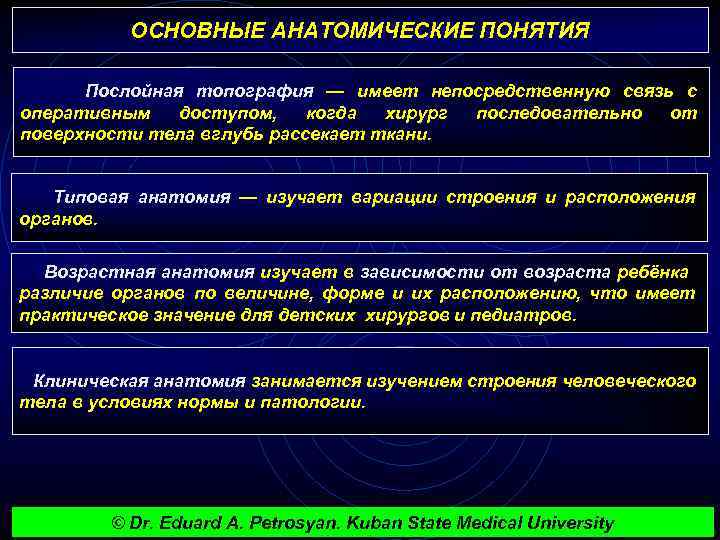 ОСНОВНЫЕ АНАТОМИЧЕСКИЕ ПОНЯТИЯ

Послойная топография — имеет непосредственную связь с оперативным доступом, когда хирург последовательно от поверхности тела вглубь рассекает ткани.

Типовая анатомия — изучает вариации строения и расположения органов.

Возрастная анатомия изучает в зависимости от возраста ребёнка различие органов по величине, форме и их расположению, что имеет практическое значение для детских хирургов и педиатров.

Клиническая анатомия занимается изучением строения человеческого тела в условиях нормы и патологии.

© Dr. Eduard A. Petrosyan. Kuban State Medical University